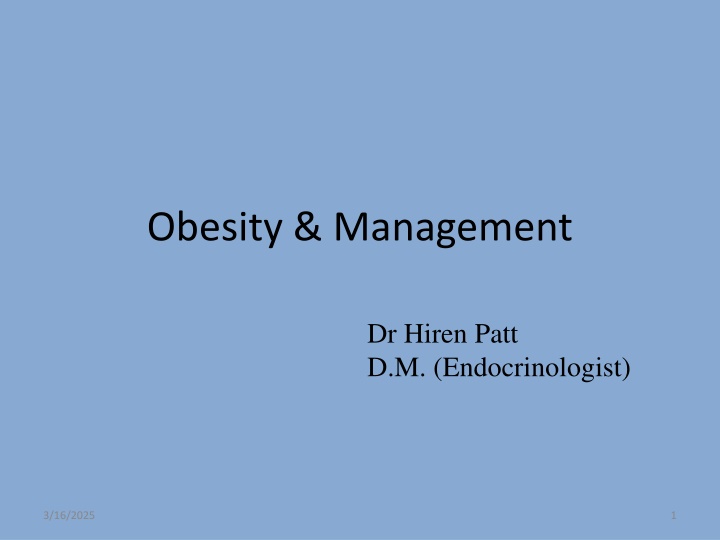 Obesity & Management

Dr Hiren Patt
D.M. (Endocrinologist)

3/16/2025

1